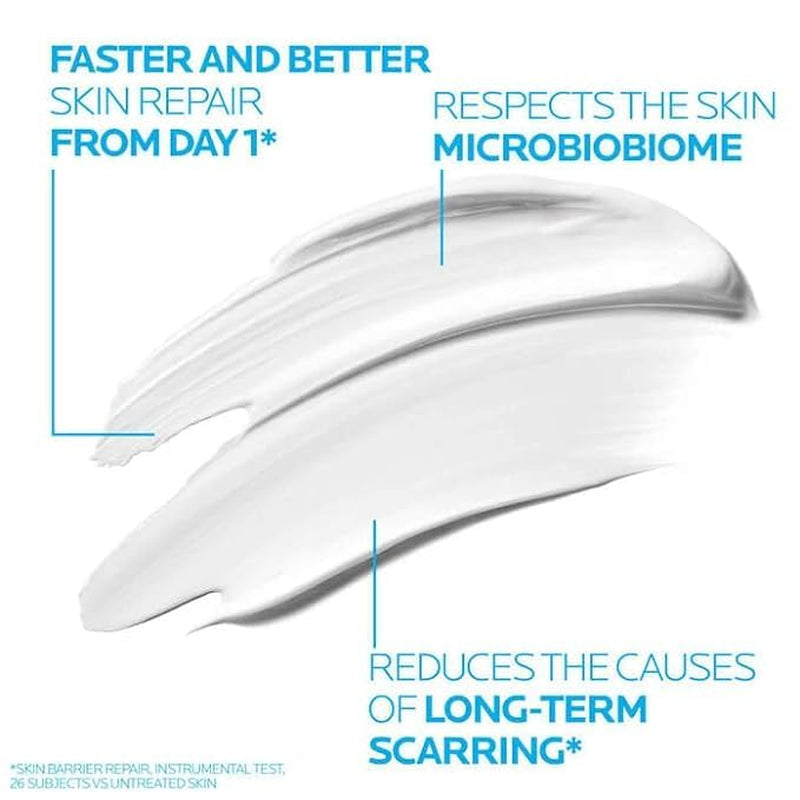 FASTER AND BETTER
SKIN REPAIR
FROM DAY 1*

RESPECTS THE SKIN
MICROBIOBIOME

REDUCES THE CAUSES
OF LONG-TERM
SCARRING*

*SKIN BARRIER REPAIR, INSTRUMENTAL TEST, 26 SUBJECTS VS UNTREATED SKIN